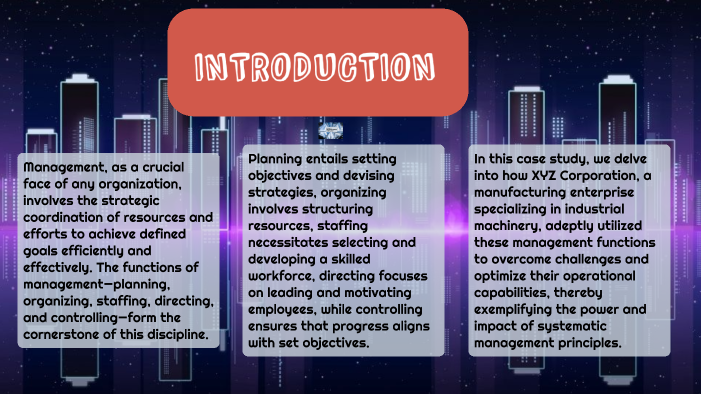 INTRODUCTION

Management, as a crucial face of any organization, involves the strategic coordination of resources and efforts to achieve defined goals efficiently and effectively. The functions of management—planning, organizing, staffing, directing, and controlling—form the cornerstone of this discipline.

Planning entails setting objectives and devising strategies, organizing involves structuring resources, staffing necessitates selecting and developing a skilled workforce, directing focuses on leading and motivating employees, while controlling ensures that progress aligns with set objectives.

In this case study, we delve into how XYZ Corporation, a manufacturing enterprise specializing in industrial machinery, adeptly utilized these management functions to overcome challenges and optimize their operational capabilities, thereby exemplifying the power and impact of systematic management principles.